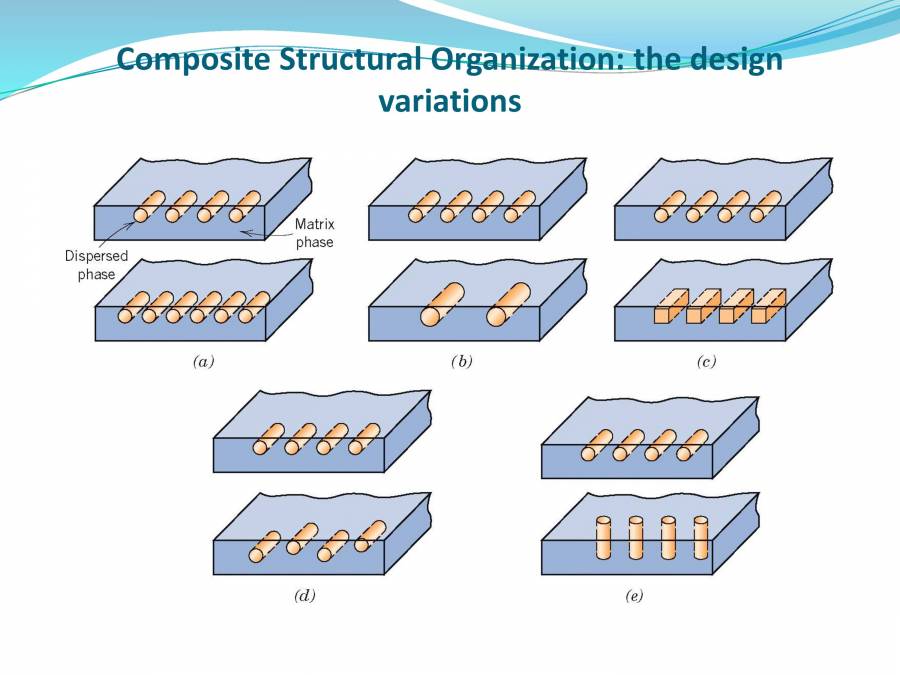 Composite Structural Organization: the design variations

Matrix phase

Dispersed phase

(a)

(b)

(c)

(d)

(e)